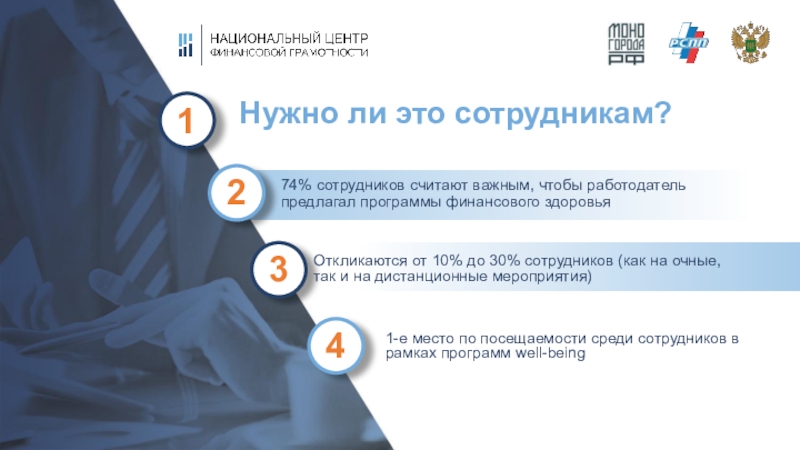 НАЦИОНАЛЬНЫЙ ЦЕНТР
ФИНАНСОВОЙ ГРАМОТНОСТИ

МОНО
ГОРОДА
РФ

РСПП

1 Нужно ли это сотрудникам?

2 74% сотрудников считают важным, чтобы работодатель предлагал программы финансового здоровья

3 Откликаются от 10% до 30% сотрудников (как на очные, так и на дистанционные мероприятия)

4 1-е место по посещаемости среди сотрудников в рамках программ well-being